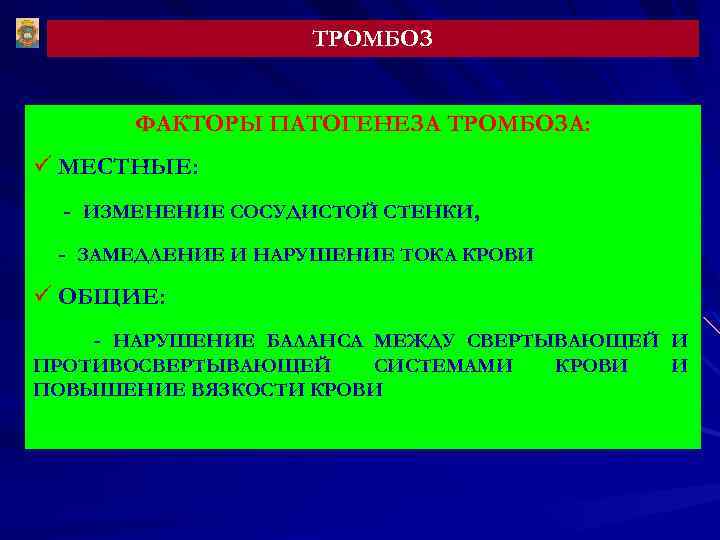 ТРОМБОЗ

ФАКТОРЫ ПАТОГЕНЕЗА ТРОМБОЗА:

✓ МЕСТНЫЕ:

- ИЗМЕНЕНИЕ СОСУДИСТОЙ СТЕНКИ,

- ЗАМЕДЛЕНИЕ И НАРУШЕНИЕ ТОКА КРОВИ

✓ ОБЩИЕ:

- НАРУШЕНИЕ БАЛАНСА МЕЖДУ СВЕРТЫВАЮЩЕЙ И ПРОТИВОСВЕРТЫВАЮЩЕЙ СИСТЕМАМИ КРОВИ И ПОВЫШЕНИЕ ВЯЗКОСТИ КРОВИ